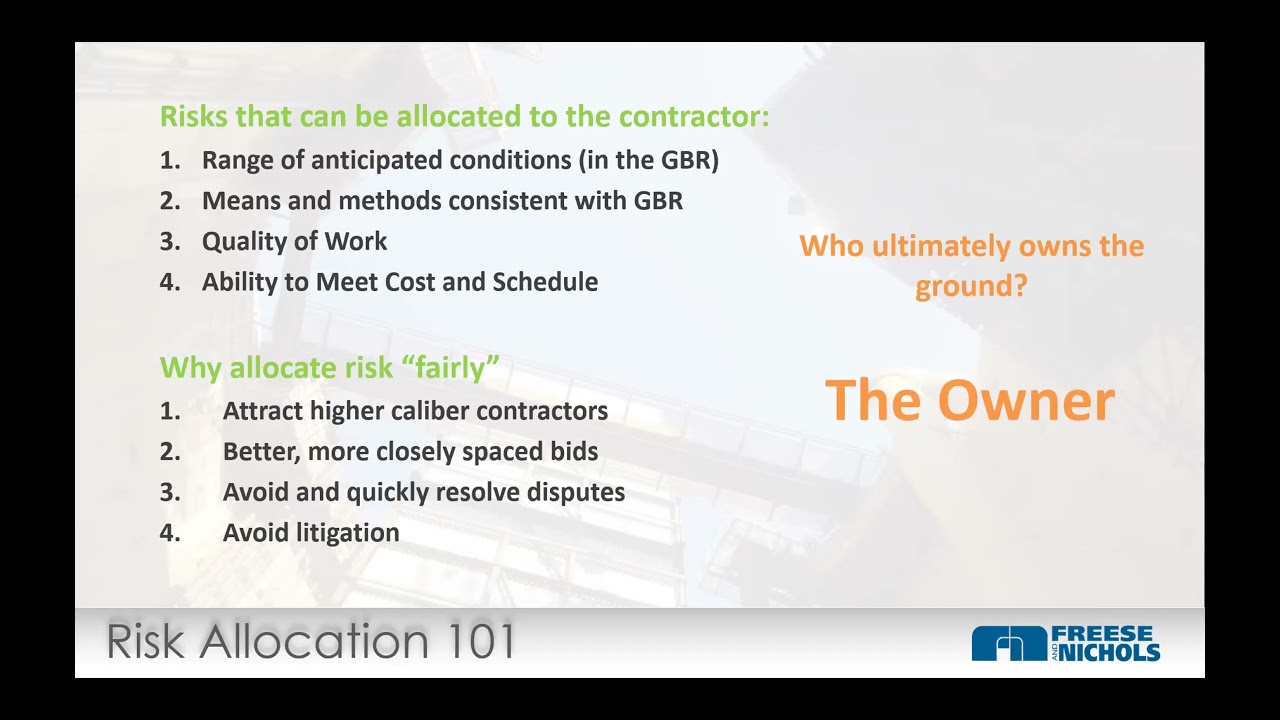 Risks that can be allocated to the contractor:

1. Range of anticipated conditions (in the GBR)
2. Means and methods consistent with GBR
3. Quality of Work
4. Ability to Meet Cost and Schedule

Why allocate risk “fairly”

1. Attract higher caliber contractors
2. Better, more closely spaced bids
3. Avoid and quickly resolve disputes
4. Avoid litigation

Who ultimately owns the ground?

The Owner

Risk Allocation 101

FREESE AND NICHOLS